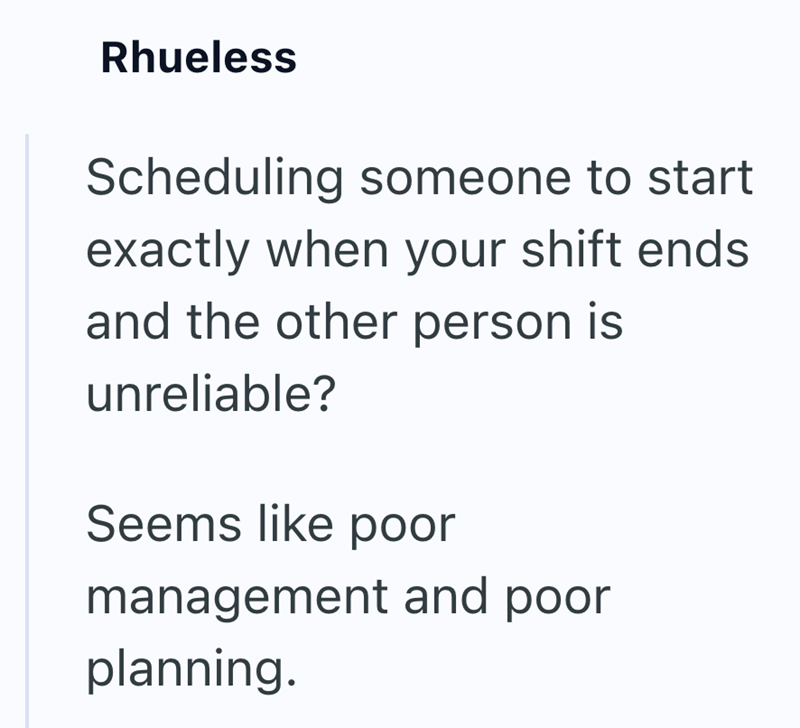 Rhueless

Scheduling someone to start exactly when your shift ends and the other person is unreliable?

Seems like poor management and poor planning.